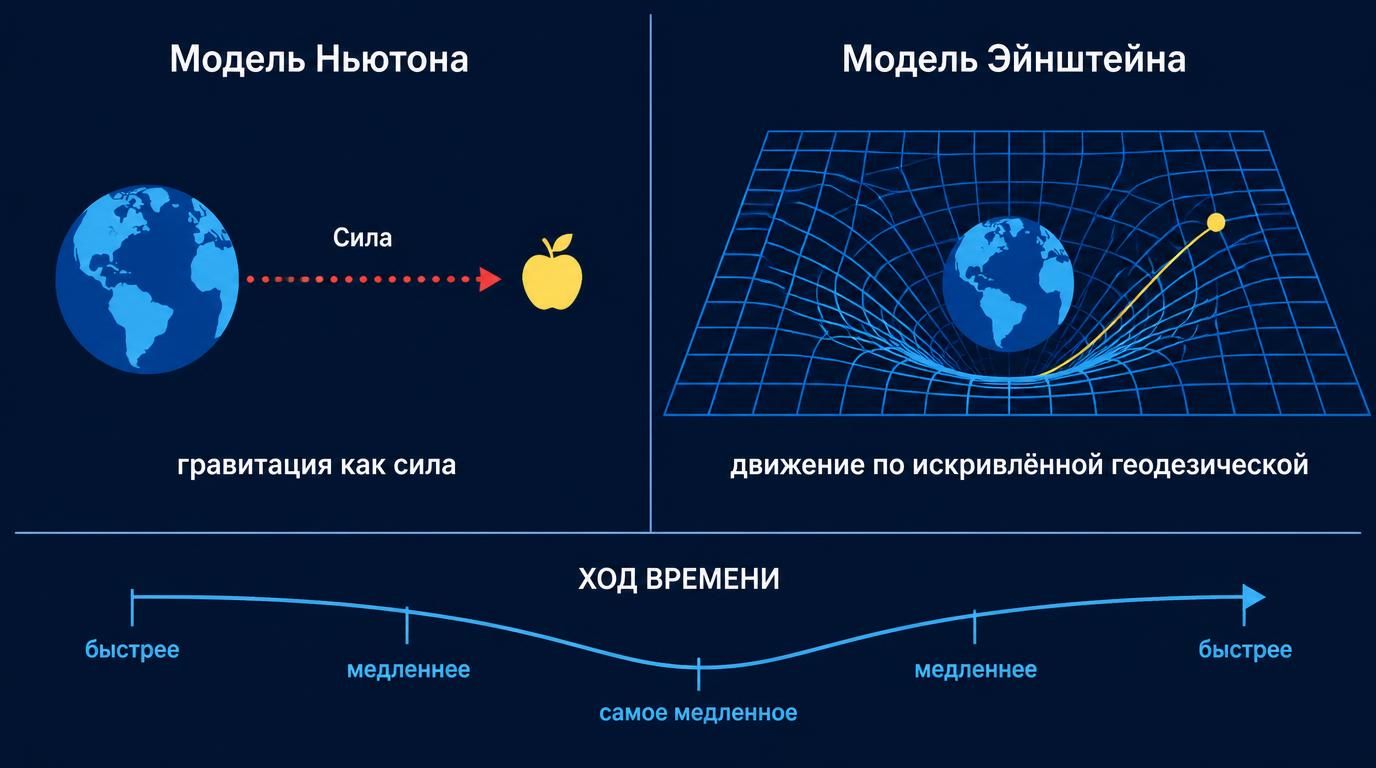 Модель Ньютона

Сила

гравитация как сила

Модель Эйнштейна

движение по искривлённой геодезической

ХОД ВРЕМЕНИ

быстрее

медленнее

самое медленное

медленнее

быстрее